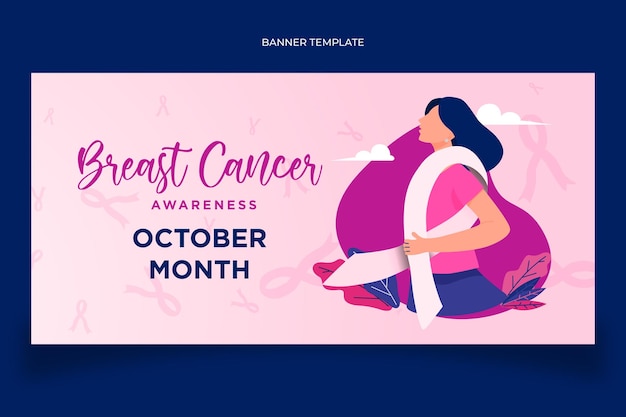 BANNER TEMPLATE

Breast Cancer
AWARENESS
OCTOBER MONTH